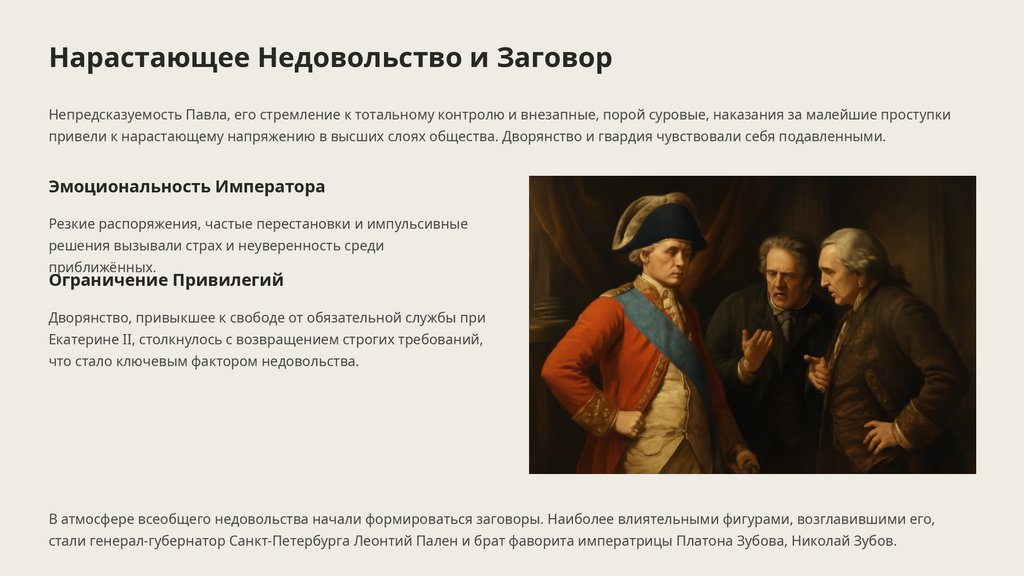 Нарастающее Недовольство и Заговор

Непредсказуемость Павла, его стремление к тотальному контролю и внезапные, порой суровые, наказания за малейшие проступки привели к нарастающему напряжению в высших слоях общества. Дворянство и гвардия чувствовали себя подавленными.

Эмоциональность Императора

Резкие распоряжения, частые перестановки и импульсивные решения вызывали страх и неуверенность среди приближённых.

Ограничение Привилегий

Дворянство, привыкшее к свободе от обязательной службы при Екатерине II, столкнулось с возвращением строгих требований, что стало ключевым фактором недовольства.

В атмосфере всеобщего недовольства начали формироваться заговоры. Наиболее влиятельными фигурами, возглавившими его, стали генерал-губернатор Санкт-Петербурга Леонтий Пален и брат фаворита императрицы Платона Зубова, Николай Зубов.